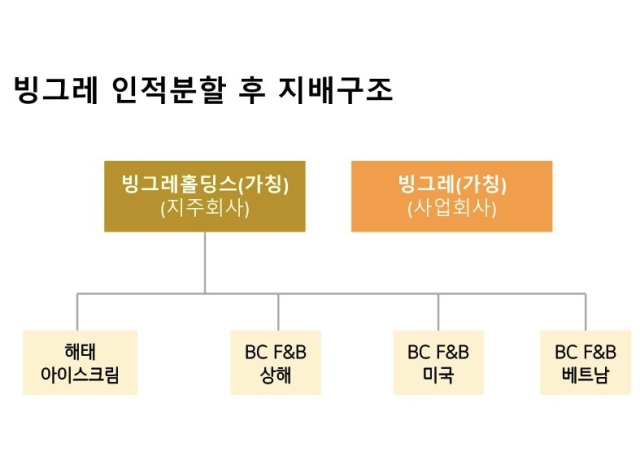 빙그레 인적분할 후 지배구조

빙그레홀딩스(가칭)
(지주회사)

빙그레(가칭)
(사업회사)

해태
아이스크림

BC F&B
상해

BC F&B
미국

BC F&B
베트남